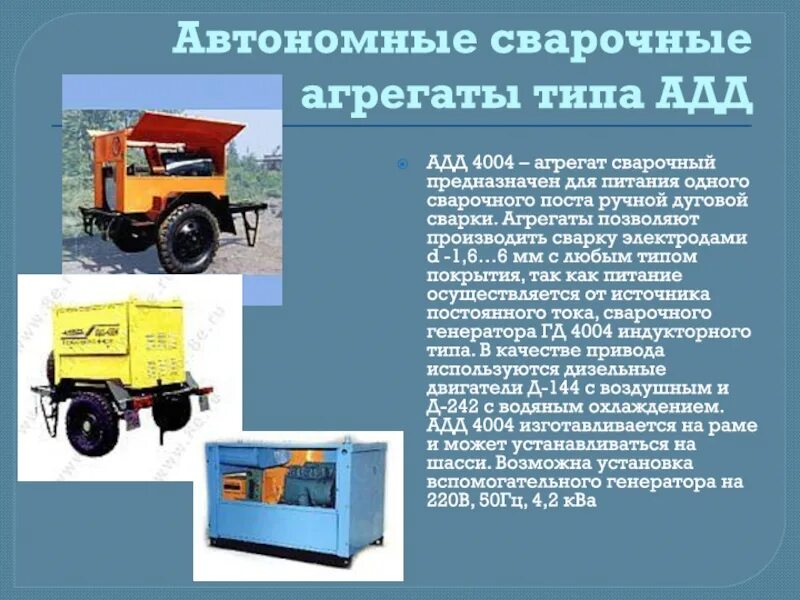 Автономные сварочные агрегаты типа АДД

АДД 4004 – агрегат сварочный предназначен для питания одного сварочного поста ручной дуговой сварки. Агрегаты позволяют производить сварку электродами d -1,6…6 мм с любым типом покрытия, так как питание осуществляется от источника постоянного тока, сварочного генератора ГД 4004 индукторного типа. В качестве привода используются дизельные двигатели Д-144 с воздушным и Д-242 с водяным охлаждением. АДД 4004 изготавливается на раме и может устанавливаться на шасси. Возможна установка вспомогательного генератора на 220В, 50Гц, 4,2 кВа